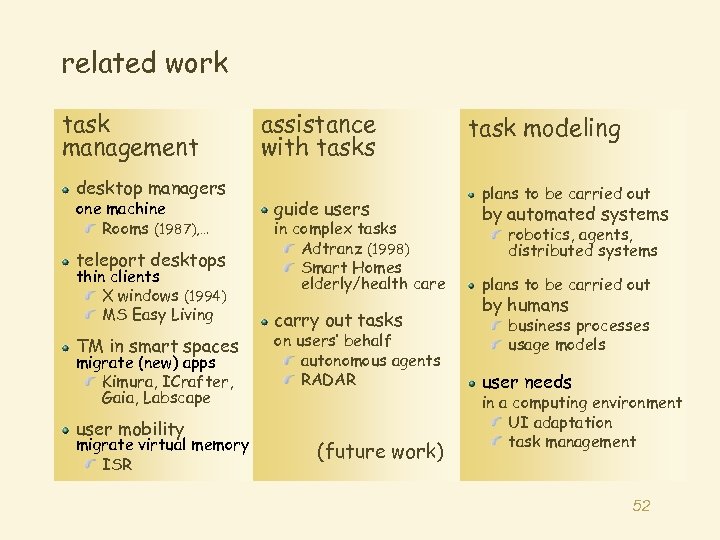 related work

task management

desktop managers
one machine
Rooms (1987),...

teleport desktops
thin clients
X windows (1994)
MS Easy Living

TM in smart spaces
migrate (new) apps
Kimura, ICrafter, Gaia, Labscape

user mobility
migrate virtual memory
ISR

assistance with tasks

guide users
in complex tasks
Adtranz (1998)
Smart Homes elderly/health care

carry out tasks
on users' behalf
autonomous agents
RADAR

(future work)

task modeling

plans to be carried out
by automated systems
robotics, agents, distributed systems

plans to be carried out
by humans
business processes
usage models

user needs
in a computing environment
UI adaptation
task management

52